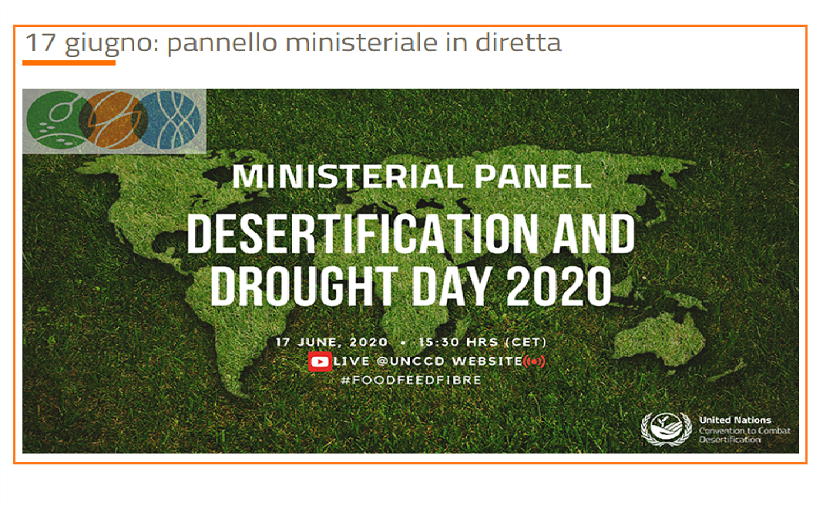 17 giugno: pannello ministeriale in diretta

MINISTERIAL PANEL
DESERTIFICATION AND DROUGHT DAY 2020

17 JUNE, 2020 • 15:30 HRS (CET)
LIVE @UNCCD WEBSITE
#FOODFEEDFIBRE

United Nations
Convention to Combat Desertification